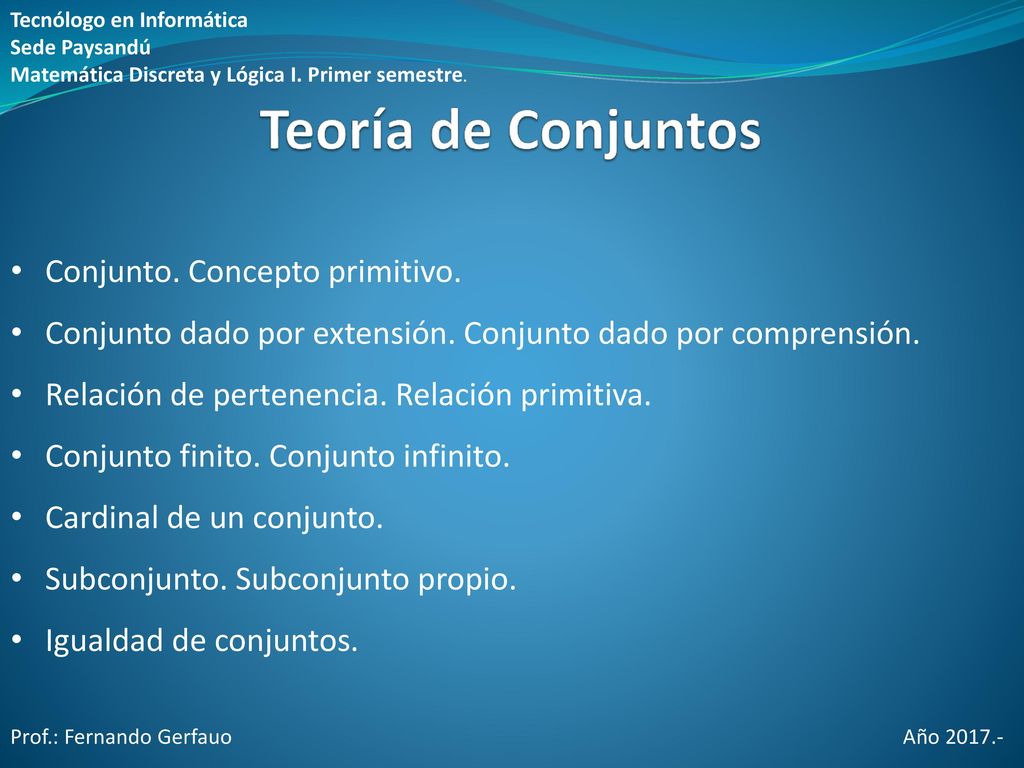 Tecnólogo en Informática
Sede Paysandú
Matemática Discreta y Lógica I. Primer semestre.

Teoría de Conjuntos

• Conjunto. Concepto primitivo.
• Conjunto dado por extensión. Conjunto dado por comprensión.
• Relación de pertenencia. Relación primitiva.
• Conjunto finito. Conjunto infinito.
• Cardinal de un conjunto.
• Subconjunto. Subconjunto propio.
• Igualdad de conjuntos.

Prof.: Fernando Gerfauo

Año 2017.-